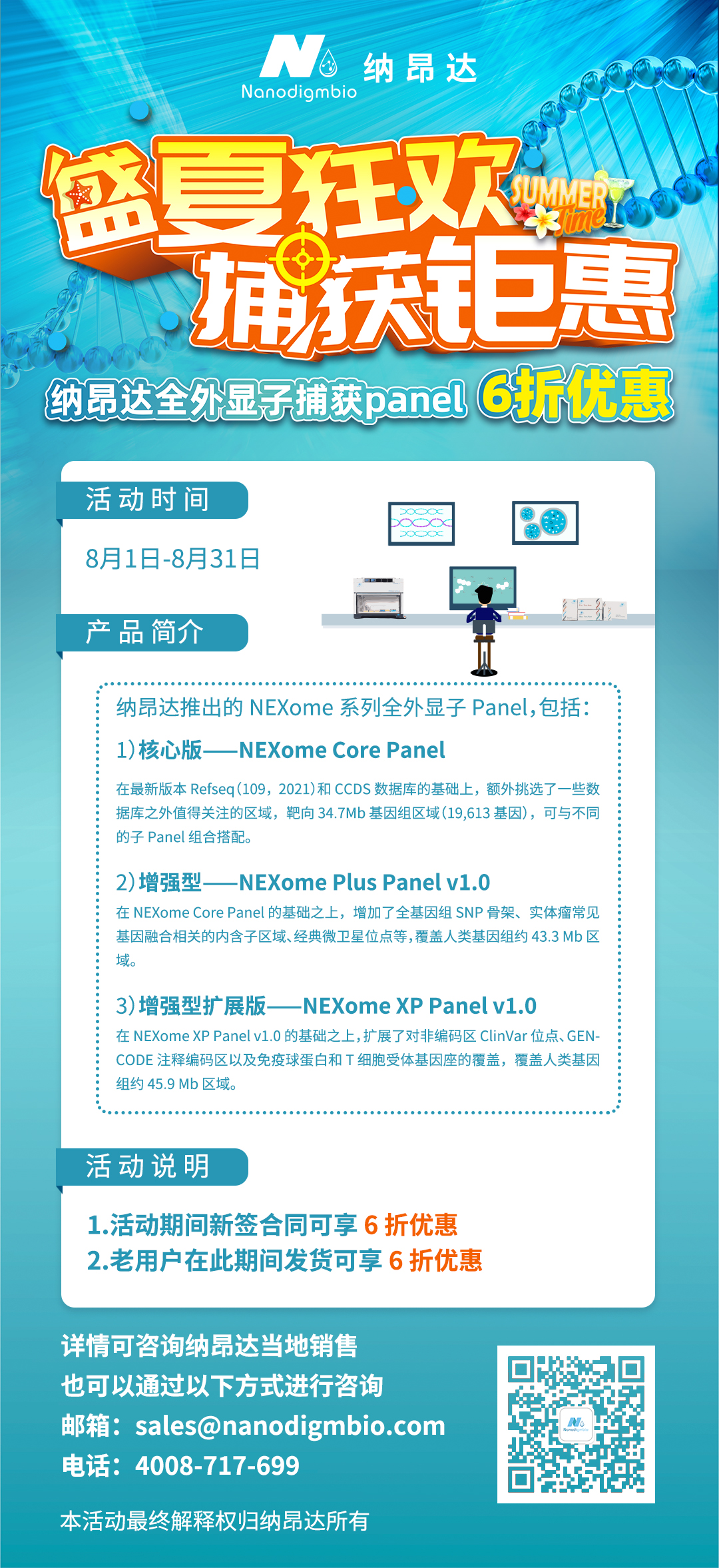 Nanodigmbio 纳昂达

盛夏狂欢 SUMMER Time

捕获钜惠

纳昂达全外显子捕获panel 6折优惠

活动时间

8月1日-8月31日

产品简介

纳昂达推出的 NEXome 系列全外显子 Panel，包括：

1）核心版——NEXome Core Panel

在最新版本 Refseq（109，2021）和 CCDS 数据库的基础上，额外挑选了一些数据库之外值得关注的区域，靶向 34.7Mb 基因组区域（19,613 基因），可与不同的子 Panel 组合搭配。

2）增强型——NEXome Plus Panel v1.0

在 NEXome Core Panel 的基础之上，增加了全基因组 SNP 骨架、实体瘤常见基因融合相关的内含子区域、经典微卫星位点等，覆盖人类基因组约 43.3 Mb 区域。

3）增强型扩展版——NEXome XP Panel v1.0

在 NEXome XP Panel v1.0 的基础之上，扩展了对非编码区 ClinVar 位点、GENCODE 注释编码区以及免疫球蛋白和 T 细胞受体基因座的覆盖，覆盖人类基因组约 45.9 Mb 区域。

活动说明

1.活动期间新签合同可享 6 折优惠
2.老用户在此期间发货可享 6 折优惠

详情可咨询纳昂达当地销售
也可以通过以下方式进行咨询
邮箱：sales@nanodigmbio.com
电话：4008-717-699

本活动最终解释权归纳昂达所有